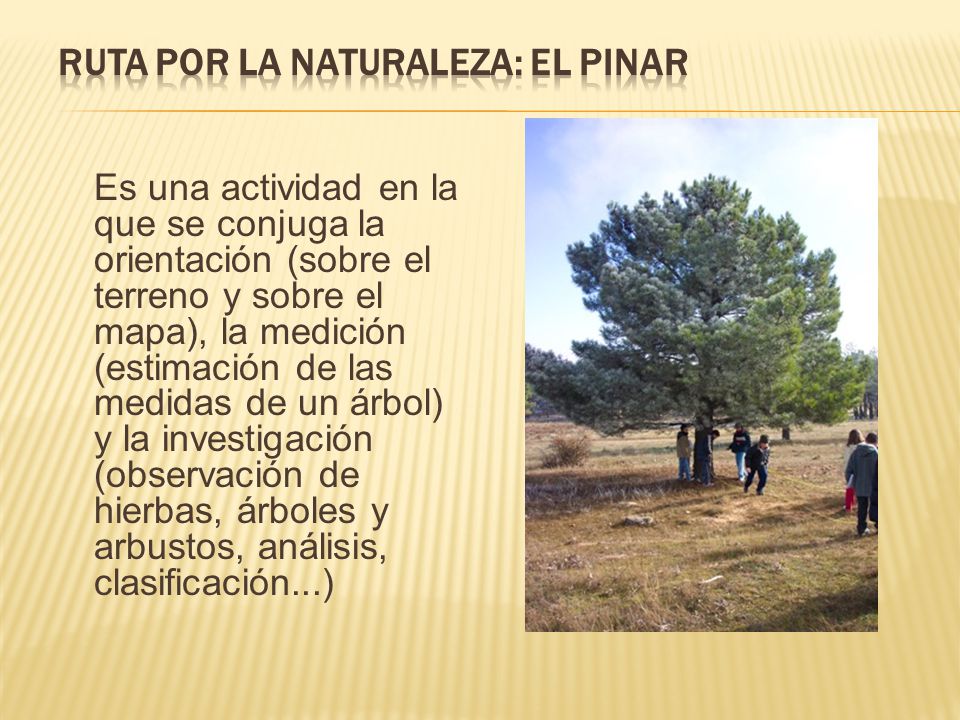 RUTA POR LA NATURALEZA: EL PINAR

Es una actividad en la que se conjuga la orientación (sobre el terreno y sobre el mapa), la medición (estimación de las medidas de un árbol) y la investigación (observación de hierbas, árboles y arbustos, análisis, clasificación...)